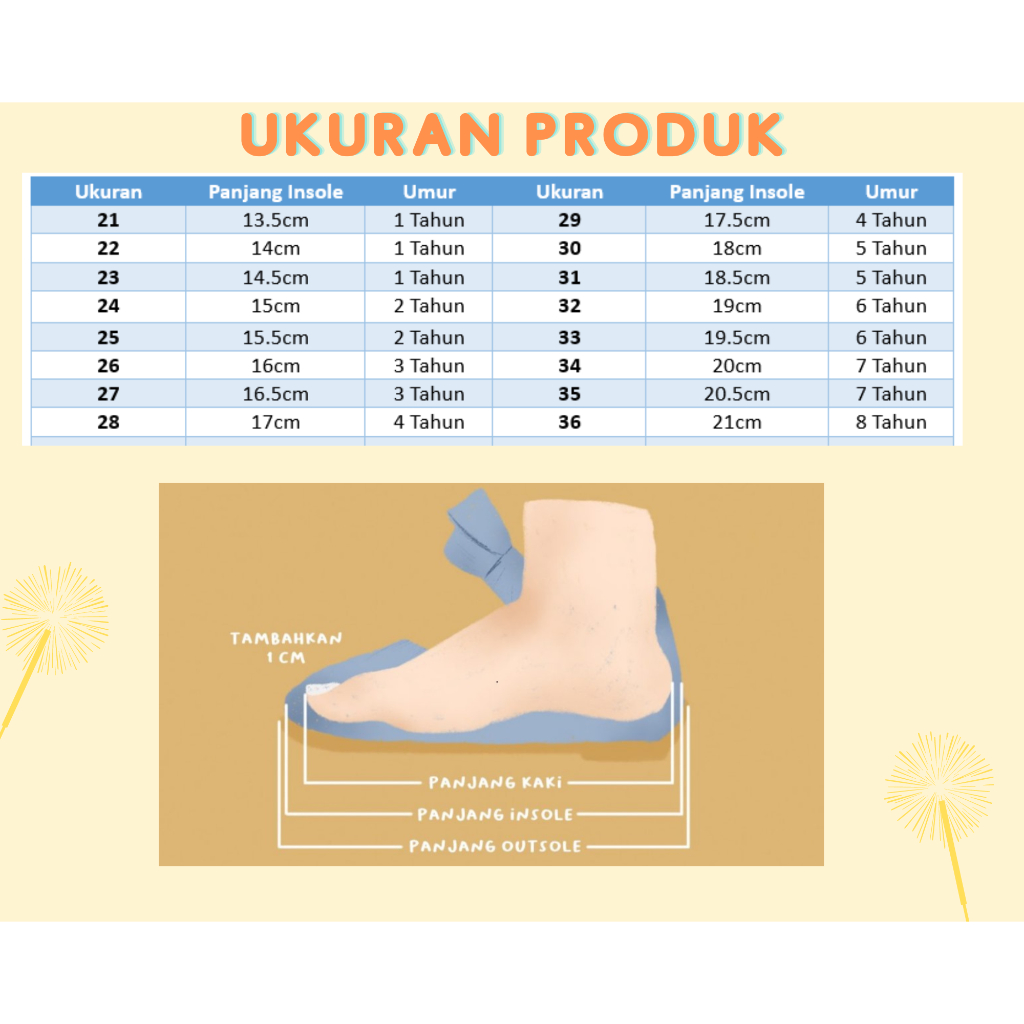 UKURAN PRODUK

| Ukuran | Panjang Insole | Umur | Ukuran | Panjang Insole | Umur |
|---|---|---|---|---|---|
| 21 | 13.5cm | 1 Tahun | 29 | 17.5cm | 4 Tahun |
| 22 | 14cm | 1 Tahun | 30 | 18cm | 5 Tahun |
| 23 | 14.5cm | 1 Tahun | 31 | 18.5cm | 5 Tahun |
| 24 | 15cm | 2 Tahun | 32 | 19cm | 6 Tahun |
| 25 | 15.5cm | 2 Tahun | 33 | 19.5cm | 6 Tahun |
| 26 | 16cm | 3 Tahun | 34 | 20cm | 7 Tahun |
| 27 | 16.5cm | 3 Tahun | 35 | 20.5cm | 7 Tahun |
| 28 | 17cm | 4 Tahun | 36 | 21cm | 8 Tahun |

TAMBAHKAN 1 CM

PANJANG KAKI

PANJANG INSOLE

PANJANG OUTSOLE